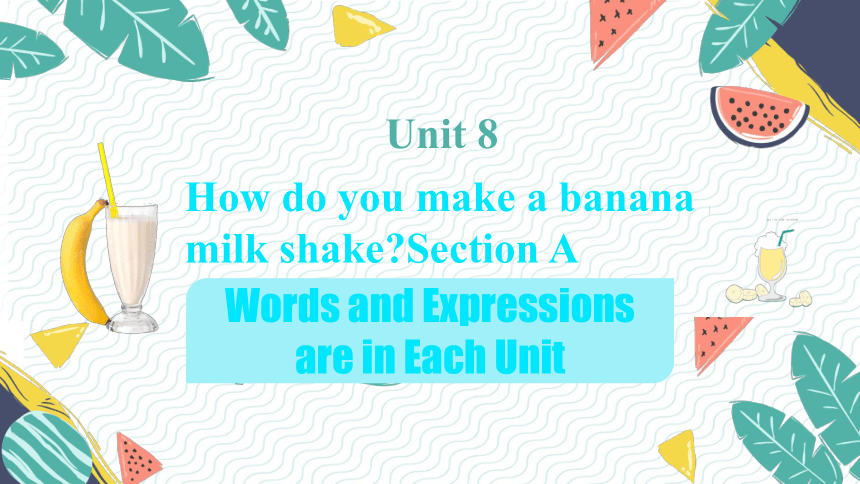 Unit 8

How do you make a banana milk shake?Section A

Words and Expressions are in Each Unit